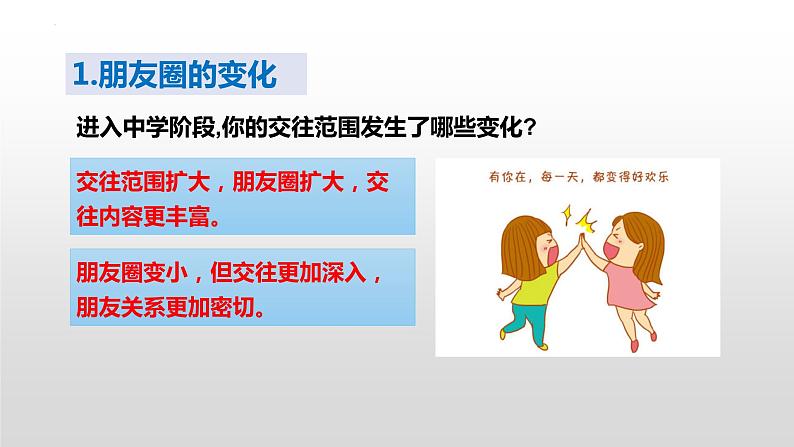 1.朋友圈的变化

进入中学阶段,你的交往范围发生了哪些变化?

交往范围扩大，朋友圈扩大，交往内容更丰富。

朋友圈变小，但交往更加深入，朋友关系更加密切。

有你在，每一天，都变得好欢乐